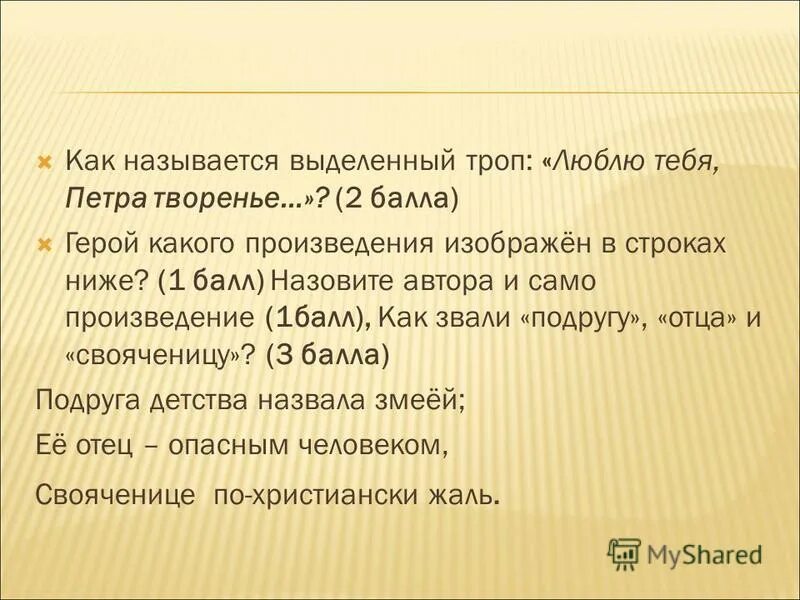 Как называется выделенный троп: «Люблю тебя, Петра творенье…»? (2 балла)

Герой какого произведения изображён в строках ниже? (1 балл) Назовите автора и само произведение (1балл), Как звали «подругу», «отца» и «свояченицу»? (3 балла)

Подруга детства назвала змеёй;

Её отец – опасным человеком,

Свояченице по-христиански жаль.

MyShared